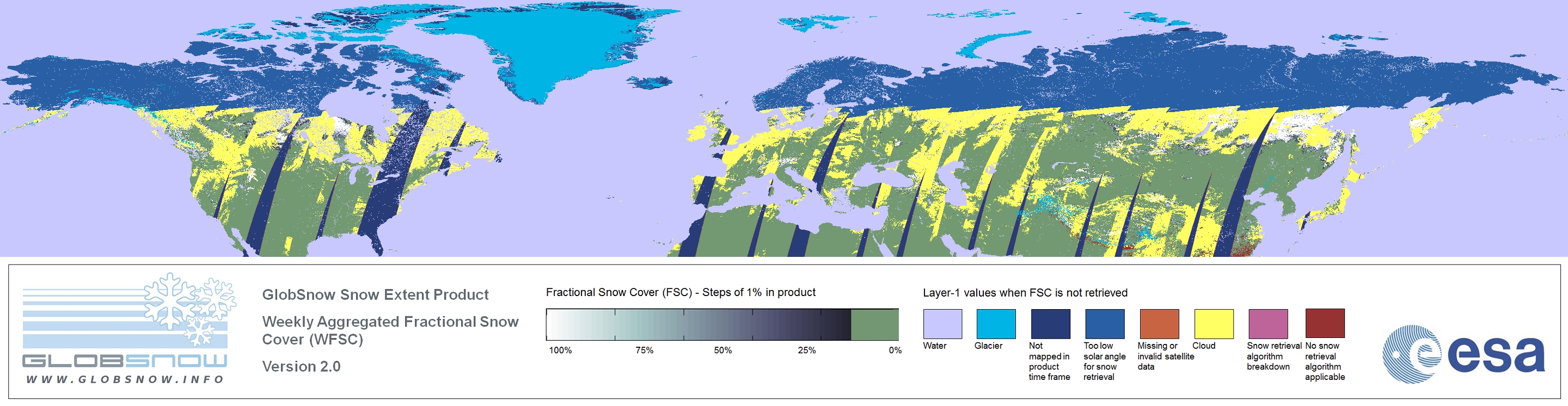 GLOBSNOW
WWW.GLOBSNOW.INFO

GlobSnow Snow Extent Product

Weekly Aggregated Fractional Snow Cover (WFSC)

Version 2.0

Fractional Snow Cover (FSC) - Steps of 1% in product

100% 75% 50% 25% 0%

Layer-1 values when FSC is not retrieved

Water

Glacier

Not mapped in product time frame

Too low solar angle for snow retrieval

Missing or invalid satellite data

Cloud

Snow retrieval algorithm breakdown

No snow retrieval algorithm applicable

esa